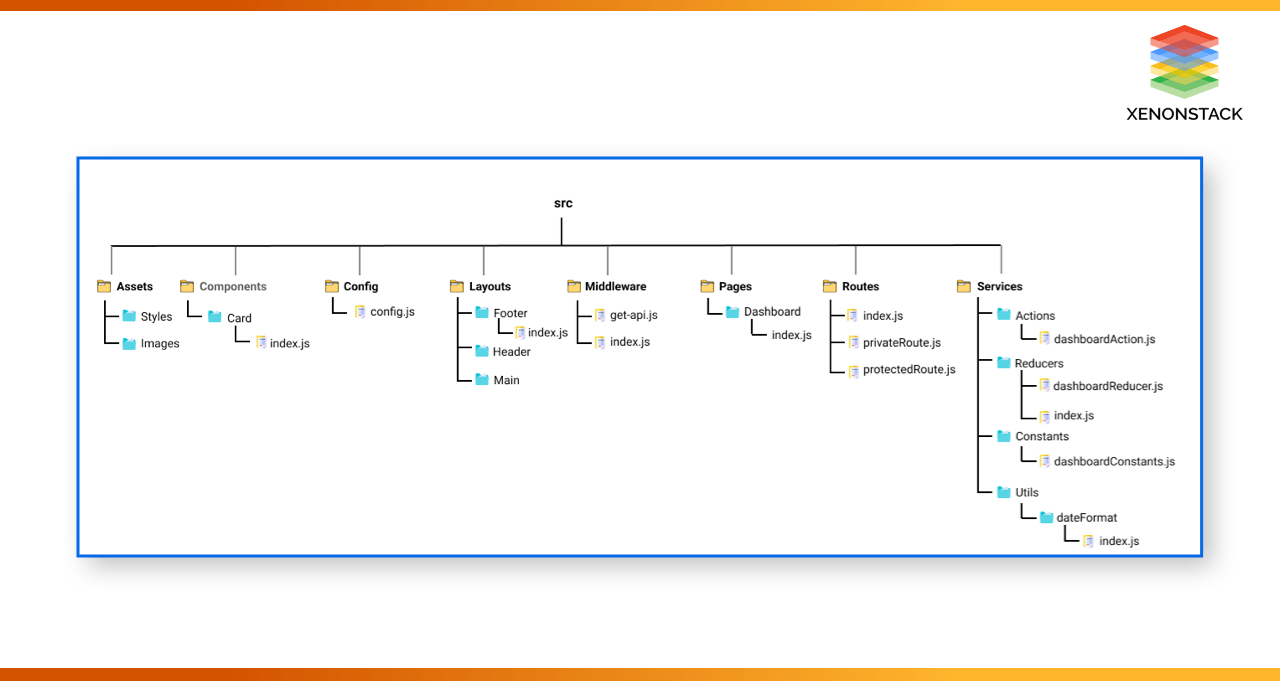 XENONSTACK

src

Assets
Styles
Images

Components
Card
index.js

Config
config.js

Layouts
Footer
index.js
Header
Main

Middleware
get-api.js
index.js

Pages
Dashboard
index.js

Routes
index.js
privateRoute.js
protectedRoute.js

Services
Actions
dashboardAction.js
Reducers
dashboardReducer.js
index.js
Constants
dashboardConstants.js
Utils
dateFormat
index.js